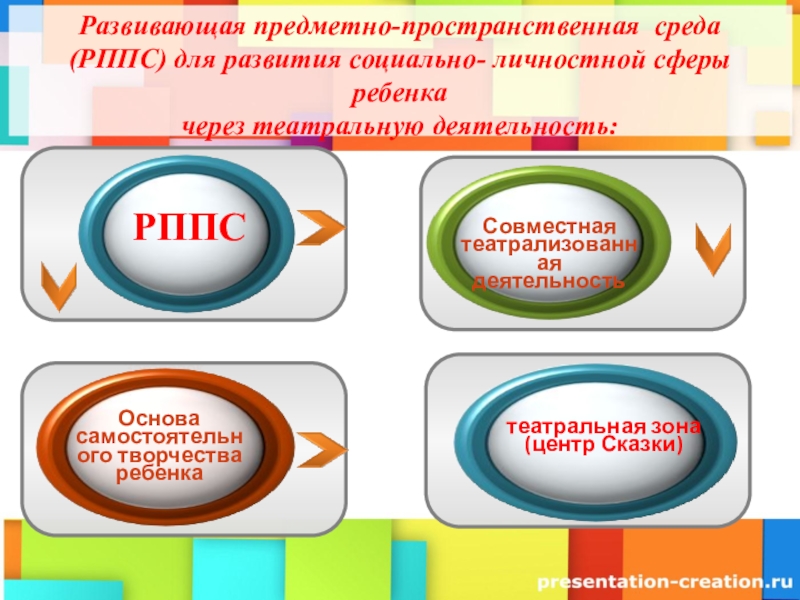 Развивающая предметно-пространственная среда (РППС) для развития социально- личностной сферы ребенка
через театральную деятельность:

РППС

Совместная театрализованная деятельность

Основа самостоятельного творчества ребенка

театральная зона (центр Сказки)

presentation-creation.ru